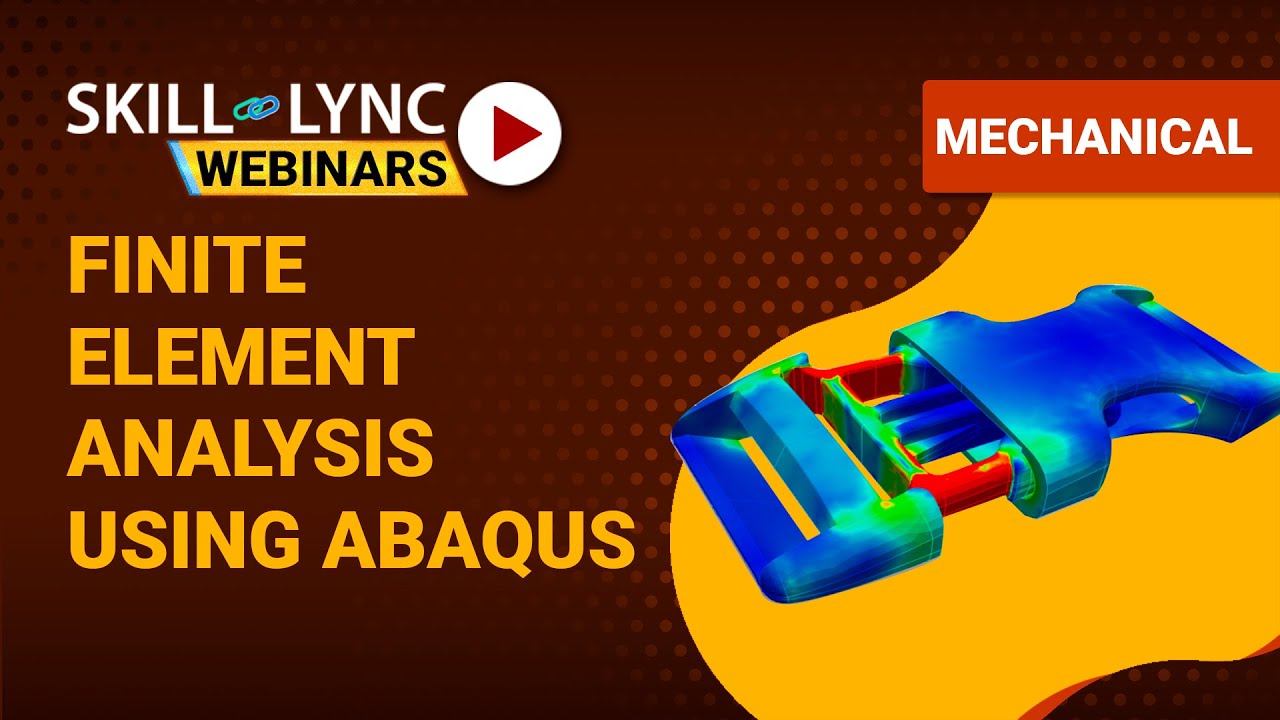 SKILL LYNC
WEBINARS

MECHANICAL

FINITE ELEMENT ANALYSIS USING ABAQUS